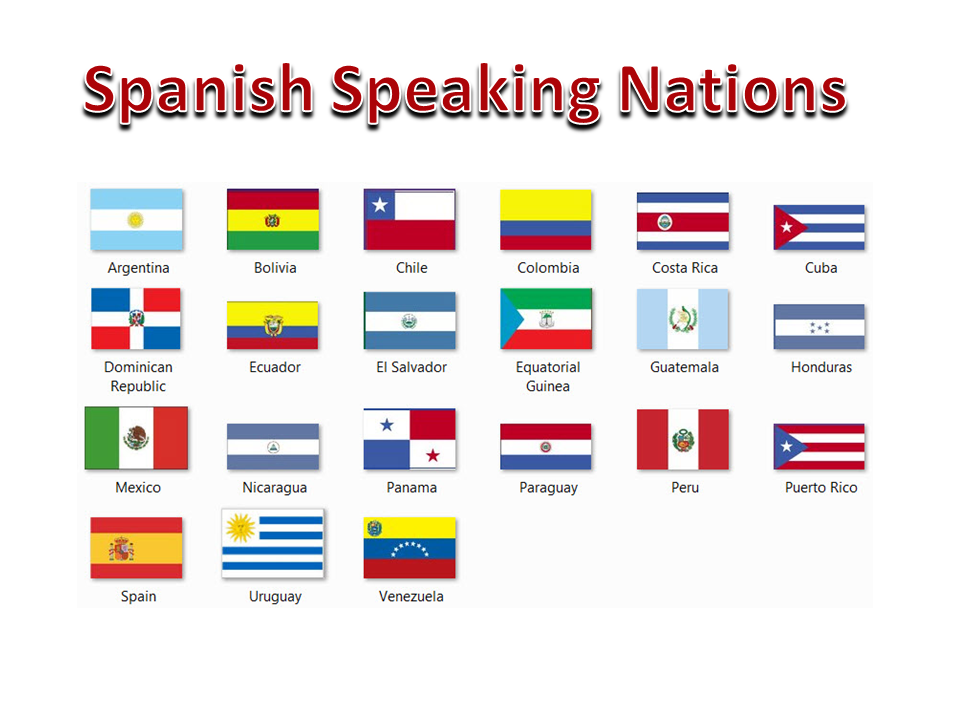 Spanish Speaking Nations

Argentina
Bolivia
Chile
Colombia
Costa Rica
Cuba

Dominican Republic
Ecuador
El Salvador
Equatorial Guinea
Guatemala
Honduras

Mexico
Nicaragua
Panama
Paraguay
Peru
Puerto Rico

Spain
Uruguay
Venezuela